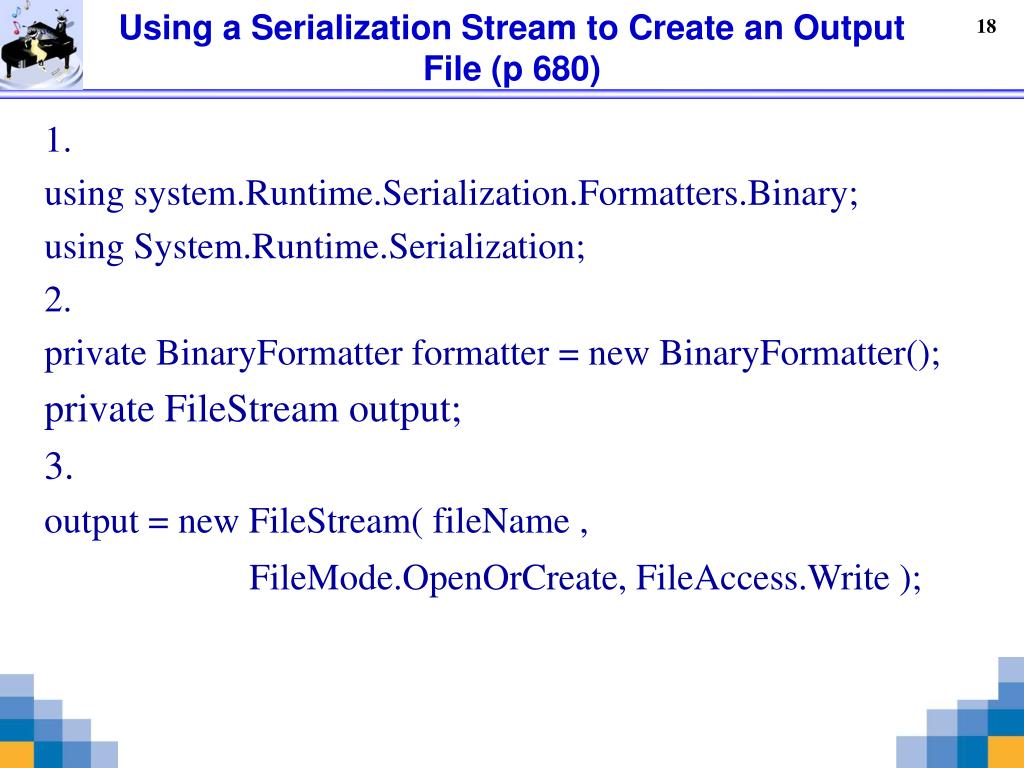 Using a Serialization Stream to Create an Output File (p 680)

18

1.
using system.Runtime.Serialization.Formatters.Binary;
using System.Runtime.Serialization;
2.
private BinaryFormatter formatter = new BinaryFormatter();
private FileStream output;
3.
output = new FileStream( fileName ,
FileMode.OpenOrCreate, FileAccess.Write );